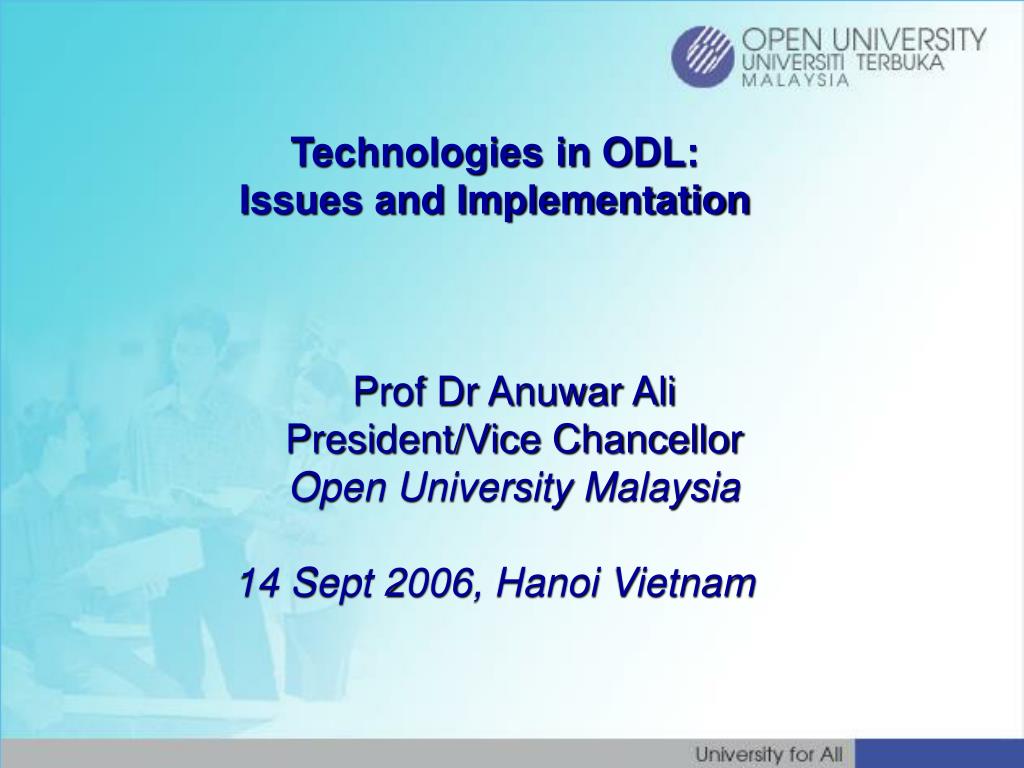 OPEN UNIVERSITY
UNIVERSITI TERBUKA
MALAYSIA

Technologies in ODL:
Issues and Implementation

Prof Dr Anuwar Ali
President/Vice Chancellor
Open University Malaysia

14 Sept 2006, Hanoi Vietnam

University for All